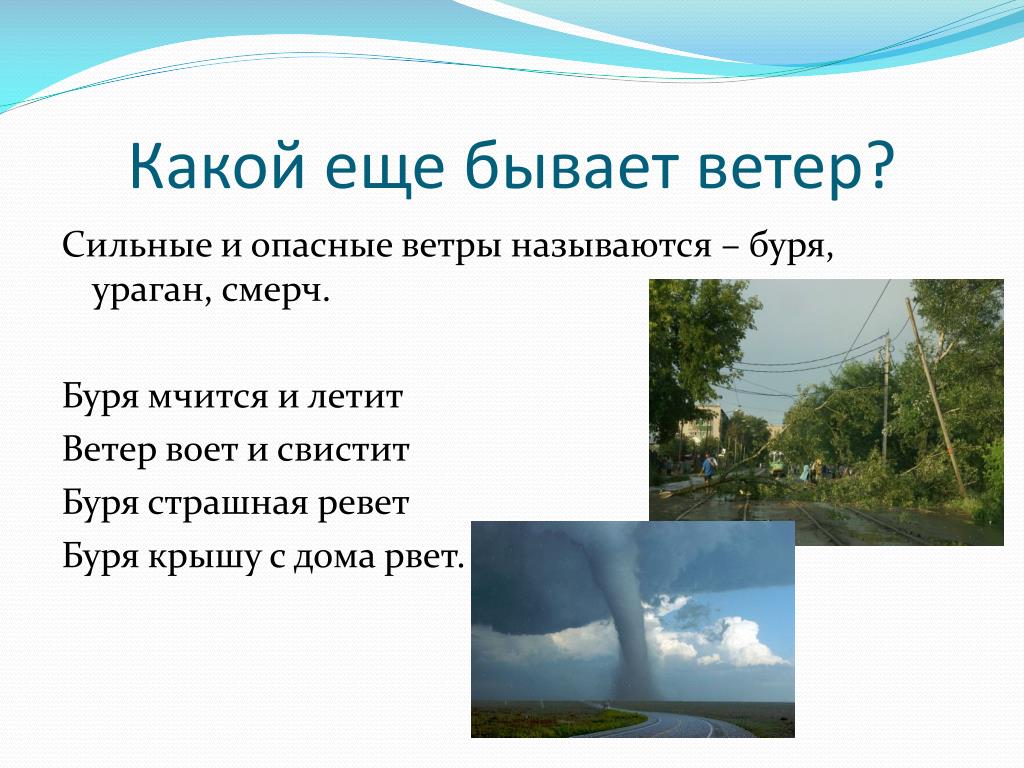 Какой еще бывает ветер?

Сильные и опасные ветры называются – буря, ураган, смерч.

Буря мчится и летит
Ветер воет и свистит
Буря страшная ревет
Буря крышу с дома рвет.